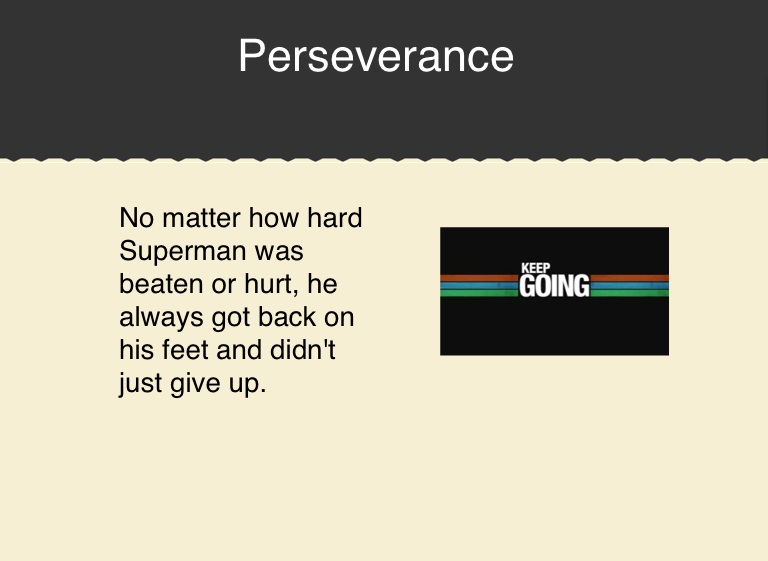 Perseverance

No matter how hard Superman was beaten or hurt, he always got back on his feet and didn't just give up.

KEEP
GOING